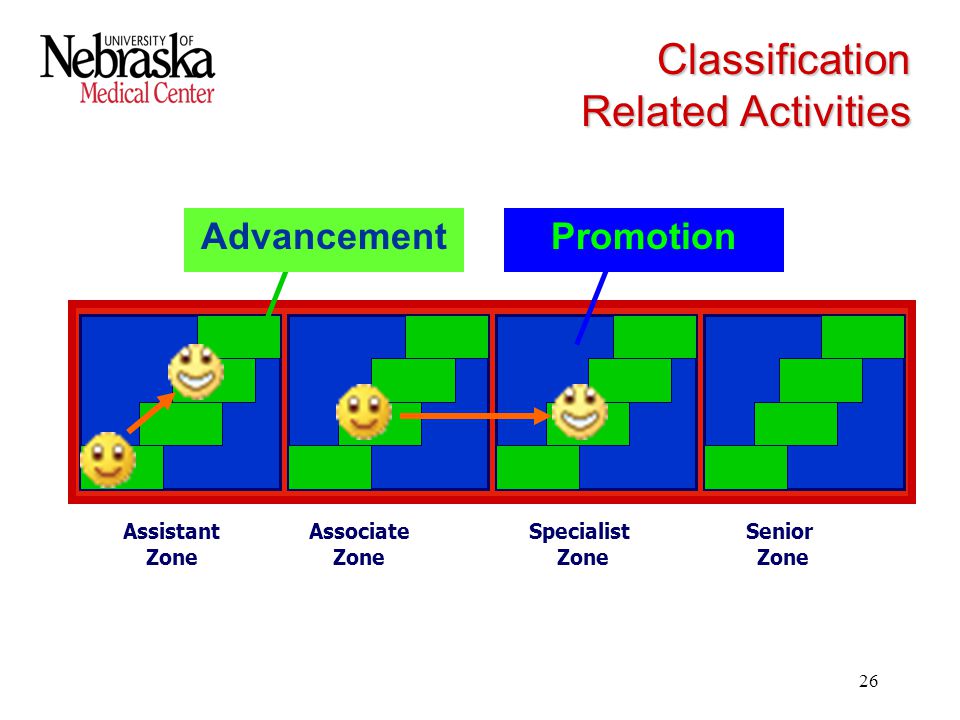 UNIVERSITY OF Nebraska Medical Center

Classification Related Activities

Advancement

Promotion

Assistant Zone

Associate Zone

Specialist Zone

Senior Zone

26